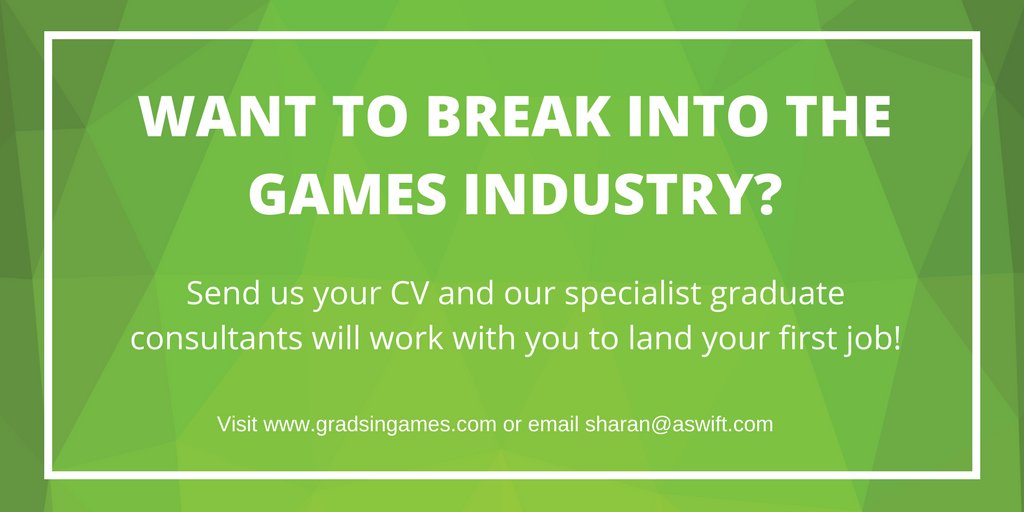 WANT TO BREAK INTO THE GAMES INDUSTRY?

Send us your CV and our specialist graduate consultants will work with you to land your first job!

Visit www.gradsingames.com or email sharan@aswift.com